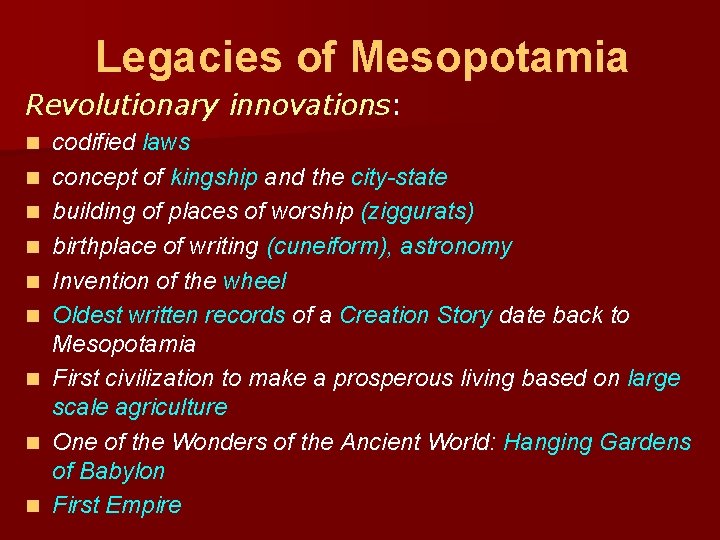 Legacies of Mesopotamia

Revolutionary innovations:

- codified laws
- concept of kingship and the city-state
- building of places of worship (ziggurats)
- birthplace of writing (cuneiform), astronomy
- Invention of the wheel
- Oldest written records of a Creation Story date back to Mesopotamia
- First civilization to make a prosperous living based on large scale agriculture
- One of the Wonders of the Ancient World: Hanging Gardens of Babylon
- First Empire